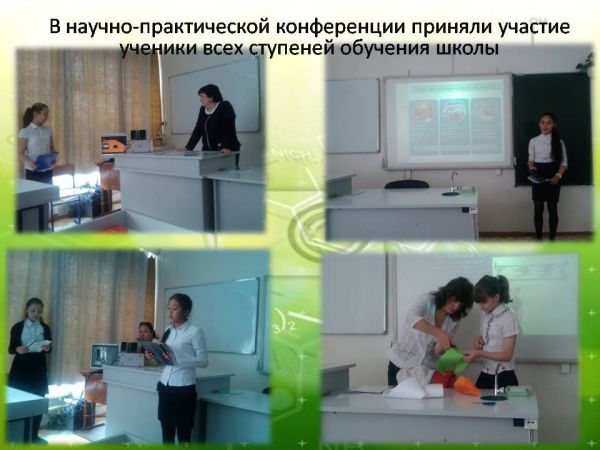 В научно-практической конференции приняли участие ученики всех ступеней обучения школы